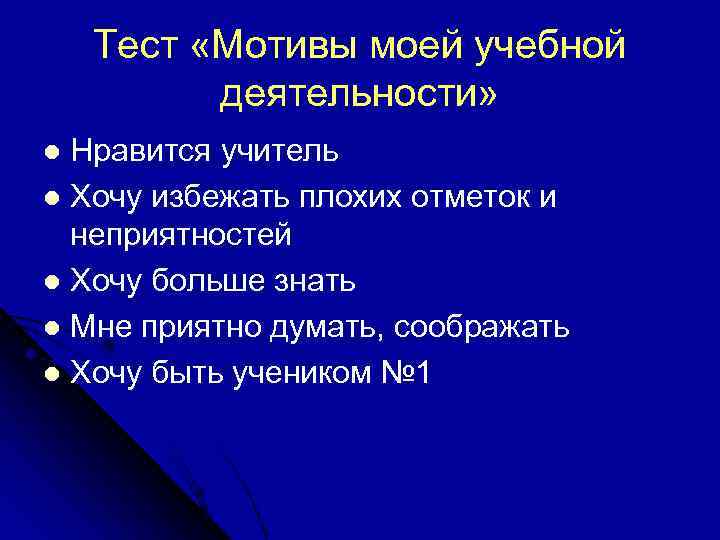 Тест «Мотивы моей учебной деятельности»

- Нравится учитель
- Хочу избежать плохих отметок и неприятностей
- Хочу больше знать
- Мне приятно думать, соображать
- Хочу быть учеником №1